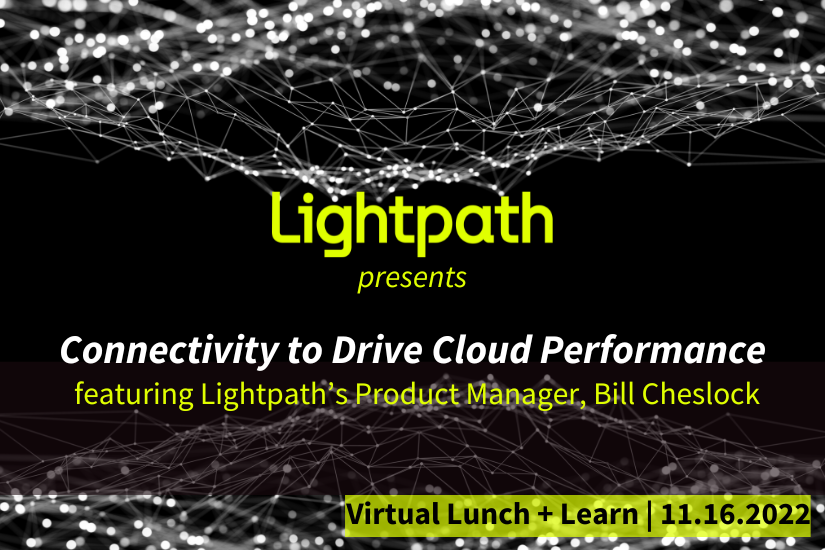 Lightpath
presents

Connectivity to Drive Cloud Performance
featuring Lightpath's Product Manager, Bill Cheslock

Virtual Lunch + Learn | 11.16.2022